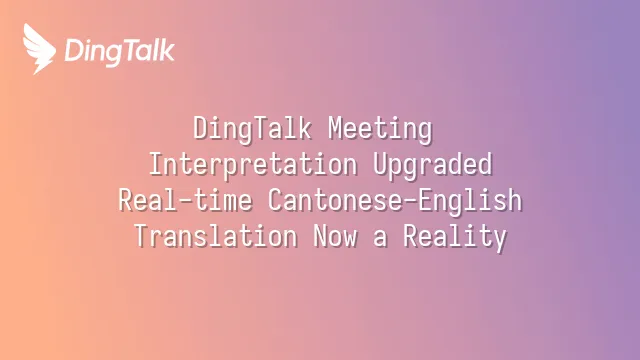 DingTalk

DingTalk Meeting Interpretation Upgraded Real-time Cantonese-English Translation Now a Reality